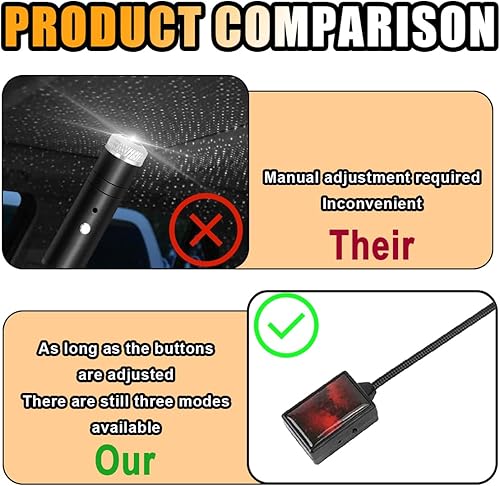 PRODUCT COMPARISON

Manual adjustment required
Inconvenient

Their

As long as the buttons
are adjusted
There are still three modes
available

Our